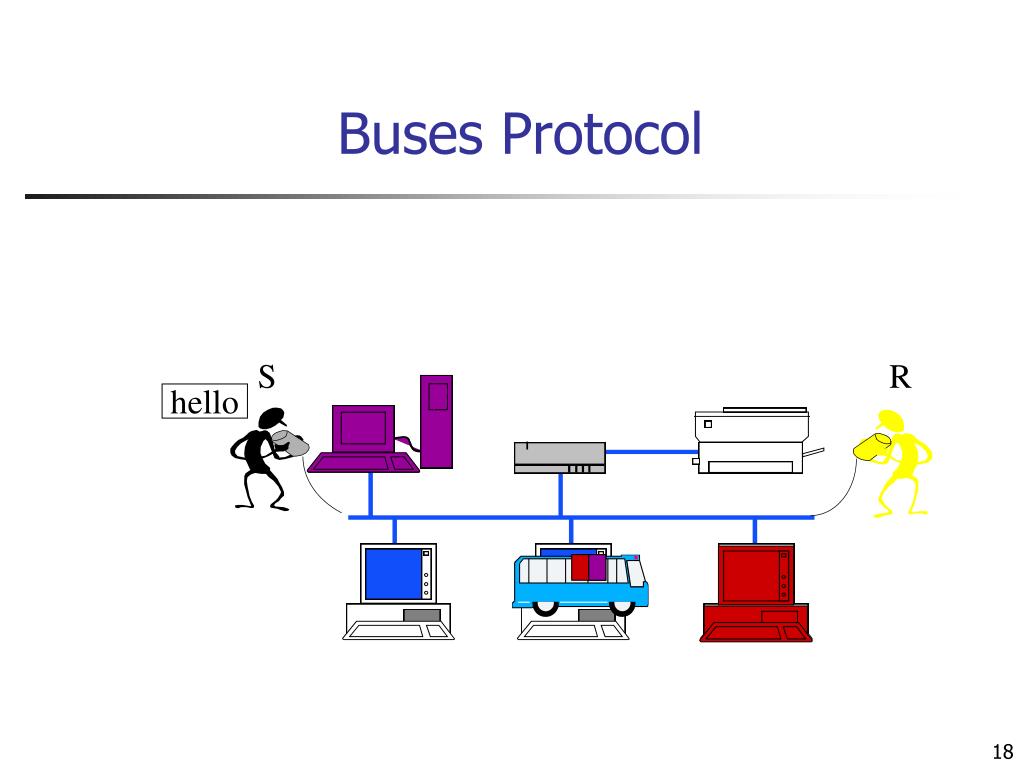 Buses Protocol

S

hello

R

18